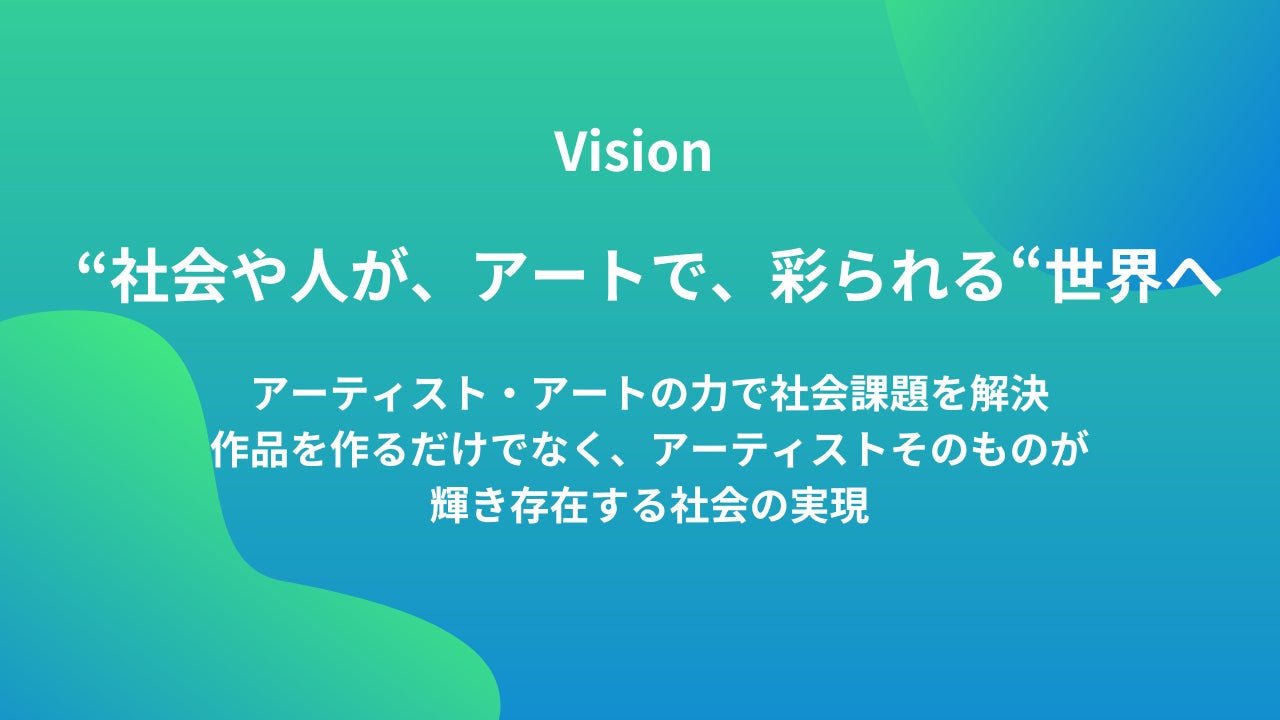 Vision

“社会や人が、アートで、彩られる“世界へ

アーティスト・アートの力で社会課題を解決
作品を作るだけでなく、アーティストそのものが
輝き存在する社会の実現